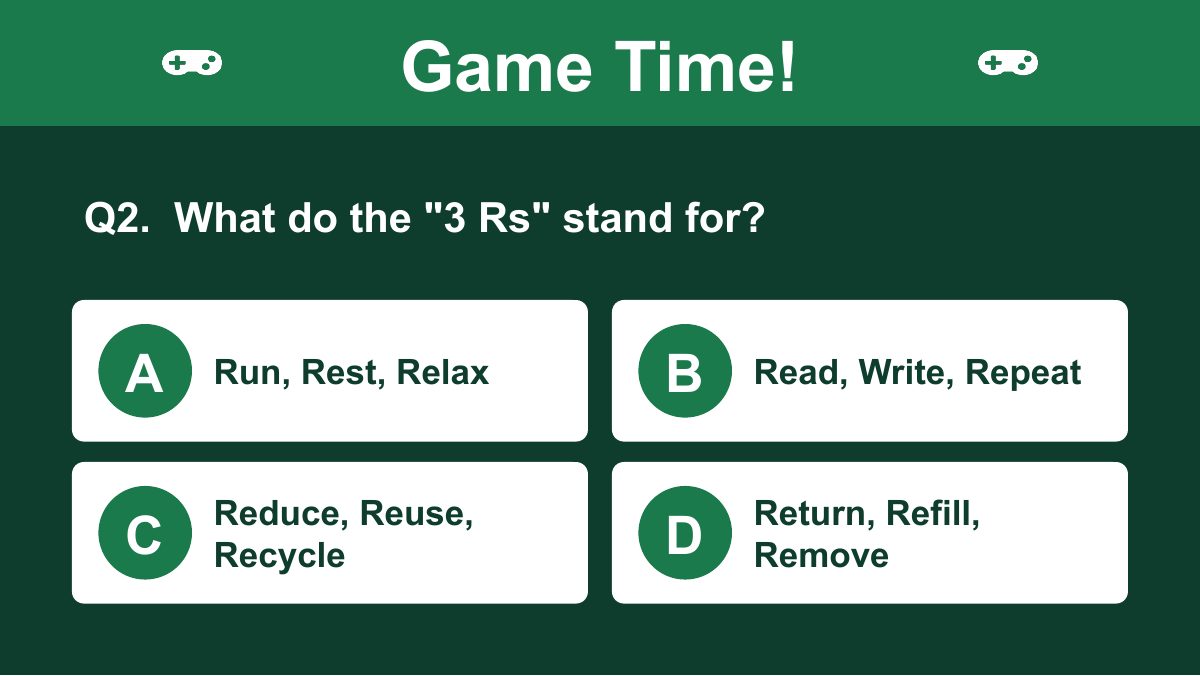 Game Time!

Q2. What do the "3 Rs" stand for?

A Run, Rest, Relax

B Read, Write, Repeat

C Reduce, Reuse, Recycle

D Return, Refill, Remove